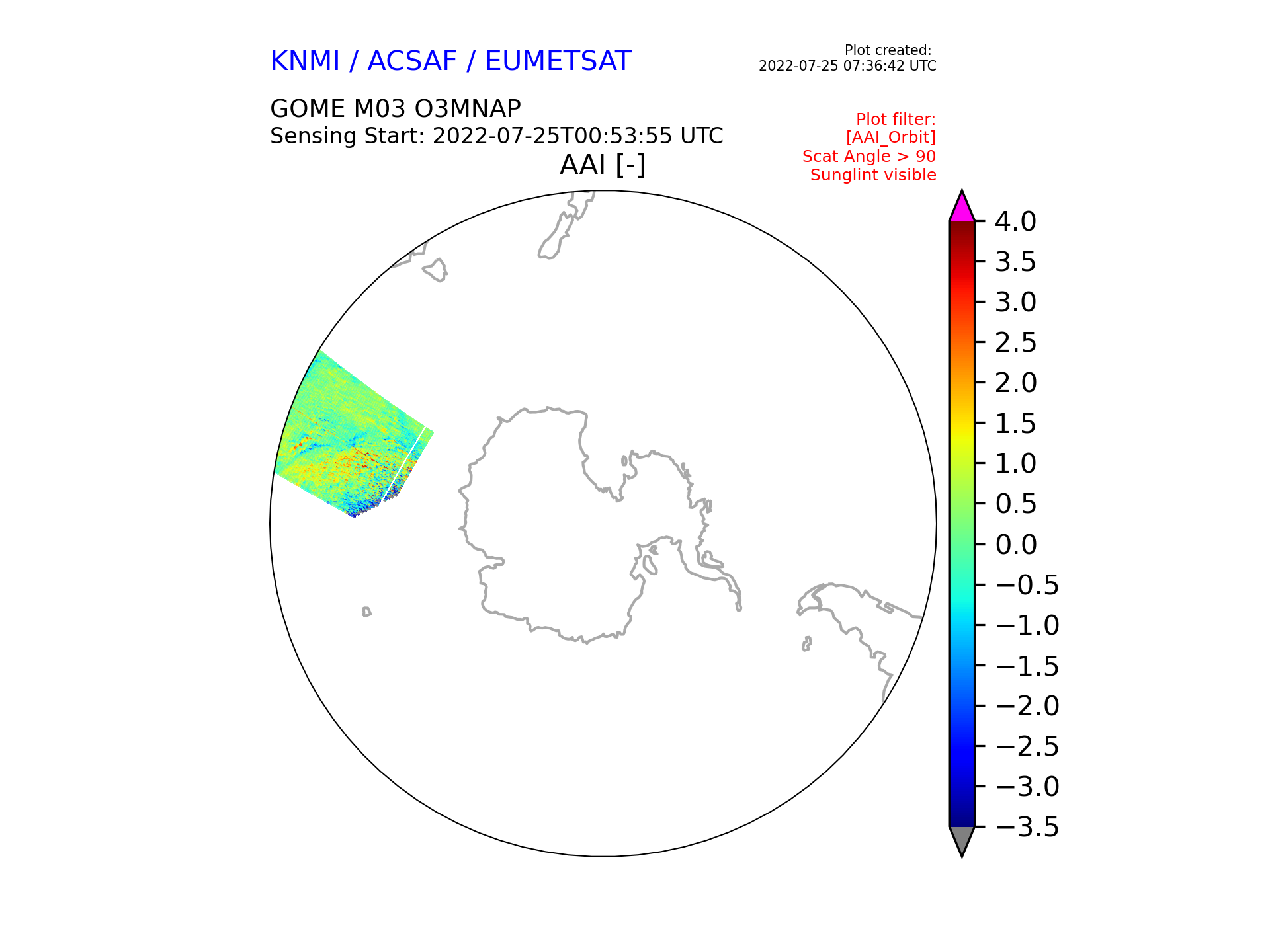 KNMI / ACSAF / EUMETSAT

Plot created:
2022-07-25 07:36:42 UTC

GOME M03 O3MNAP
Sensing Start: 2022-07-25T00:53:55 UTC

Plot filter:
[AAI_Orbit]
Scat Angle > 90
Sunglint visible

AAI [-]

4.0
3.5
3.0
2.5
2.0
1.5
1.0
0.5
0.0
−0.5
−1.0
−1.5
−2.0
−2.5
−3.0
−3.5